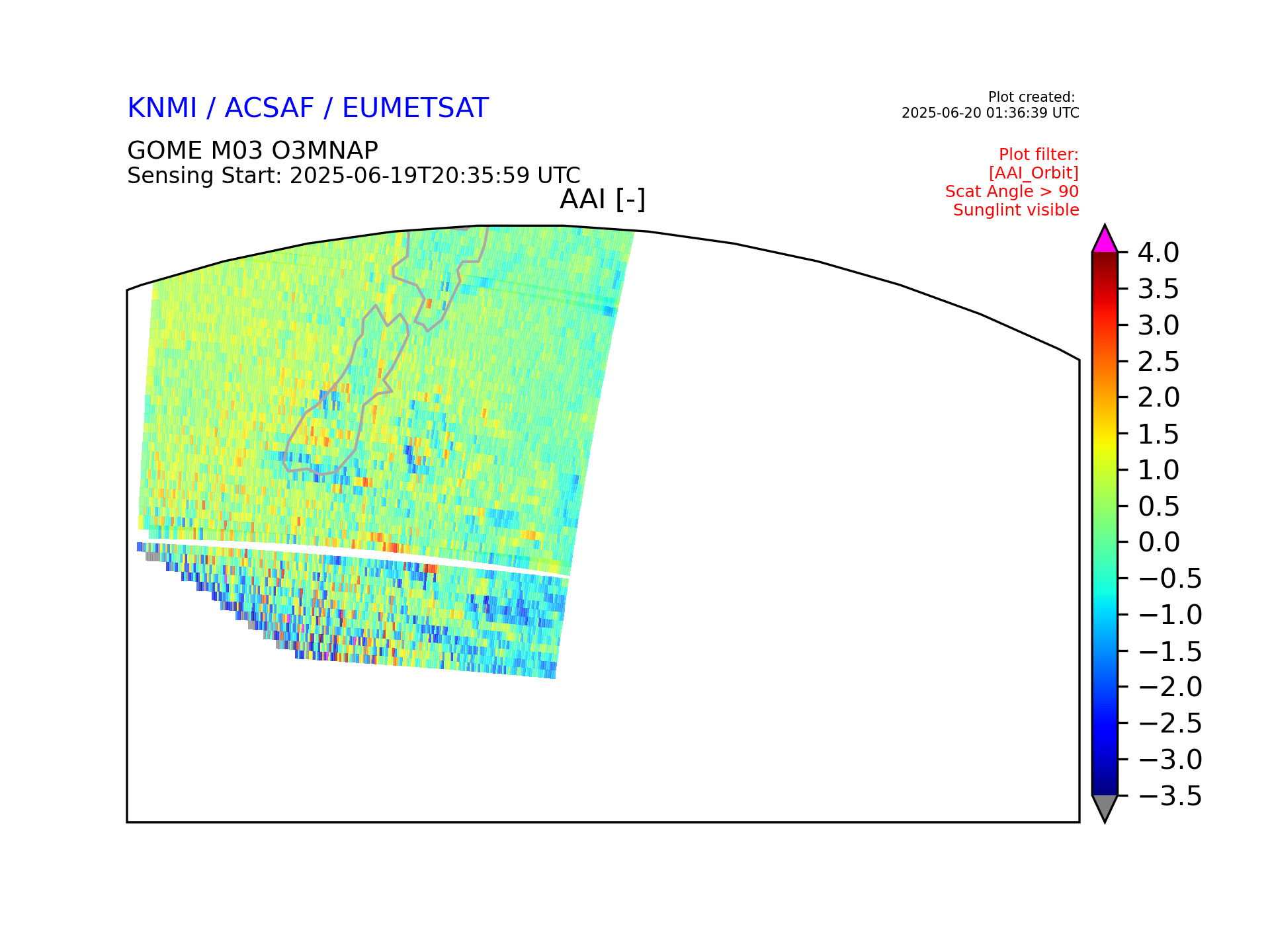 KNMI / ACSAF / EUMETSAT

Plot created:
2025-06-20 01:36:39 UTC

GOME M03 O3MNAP
Sensing Start: 2025-06-19T20:35:59 UTC

Plot filter:
[AAI_Orbit]
Scat Angle > 90
Sunglint visible

AAI [-]

4.0
3.5
3.0
2.5
2.0
1.5
1.0
0.5
0.0
−0.5
−1.0
−1.5
−2.0
−2.5
−3.0
−3.5